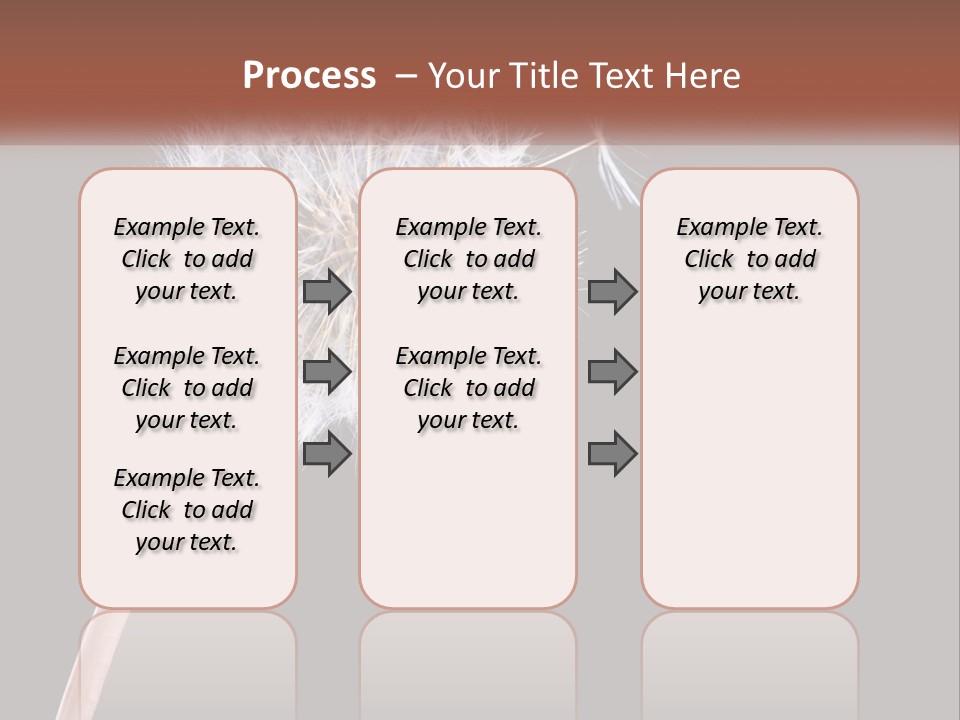 Process – Your Title Text Here

Example Text. Click to add your text.

Example Text. Click to add your text.

Example Text. Click to add your text.

Example Text. Click to add your text.

Example Text. Click to add your text.

Example Text. Click to add your text.